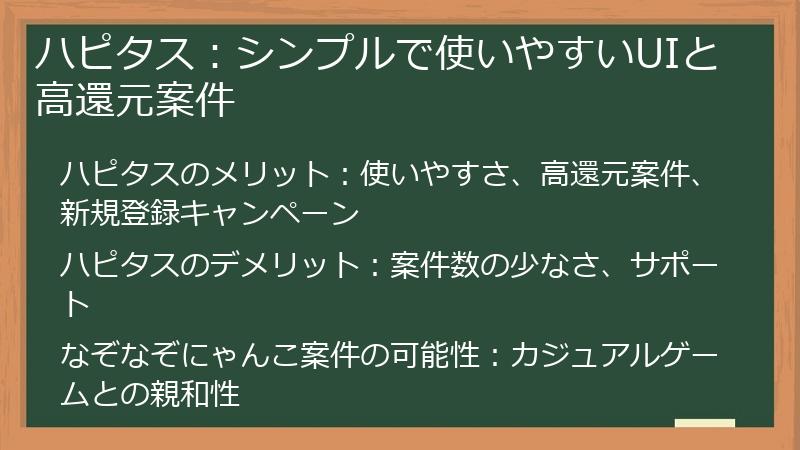 ハピタス：シンプルで使いやすいUIと高還元案件

ハピタスのメリット：使いやすさ、高還元案件、新規登録キャンペーン

ハピタスのデメリット：案件数の少なさ、サポート

なぞなぞにゃんこ案件の可能性：カジュアルゲームとの親和性